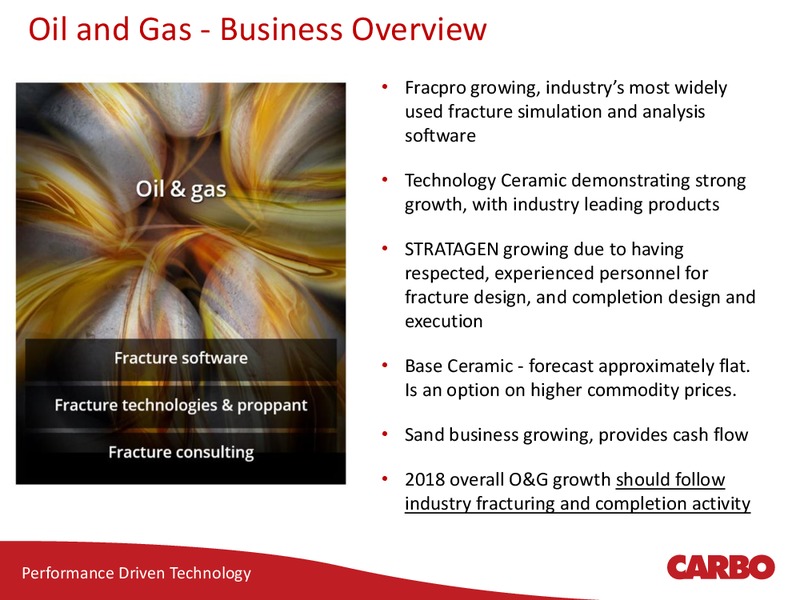 Oil and Gas - Business Overview

Oil & gas

Fracture software

Fracture technologies & proppant

Fracture consulting

• Fracpro growing, industry's most widely used fracture simulation and analysis software

• Technology Ceramic demonstrating strong growth, with industry leading products

• STRATAGEN growing due to having respected, experienced personnel for fracture design, and completion design and execution

• Base Ceramic - forecast approximately flat. Is an option on higher commodity prices.

• Sand business growing, provides cash flow

• 2018 overall O&G growth should follow industry fracturing and completion activity

Performance Driven Technology

CARBO